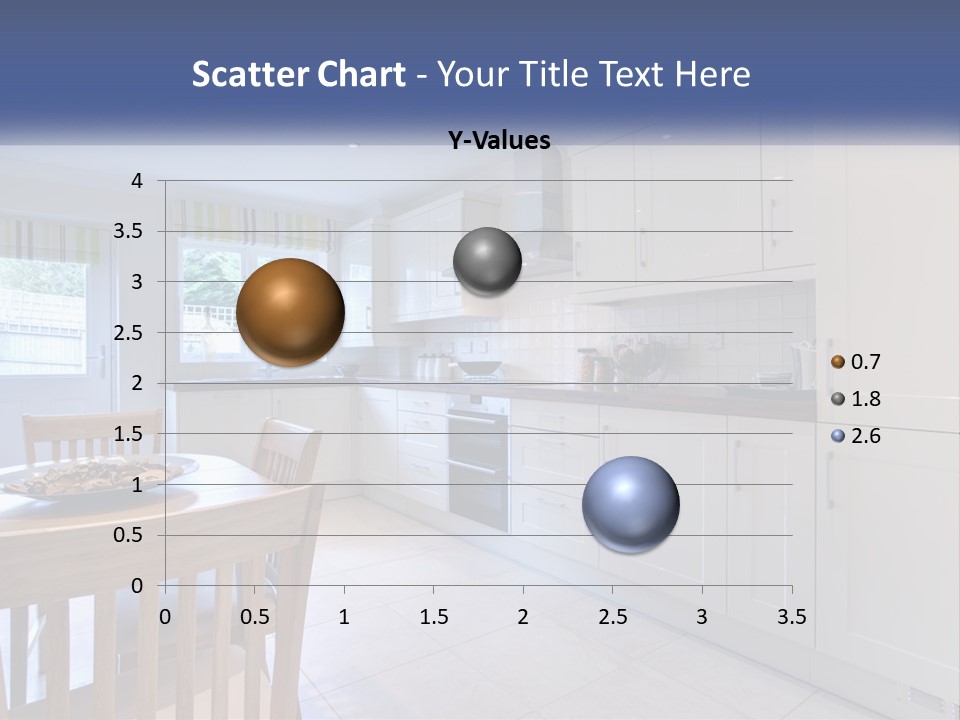 Scatter Chart - Your Title Text Here

Y-Values

4
3.5
3
2.5
2
1.5
1
0.5
0

0 0.5 1 1.5 2 2.5 3 3.5

0.7
1.8
2.6